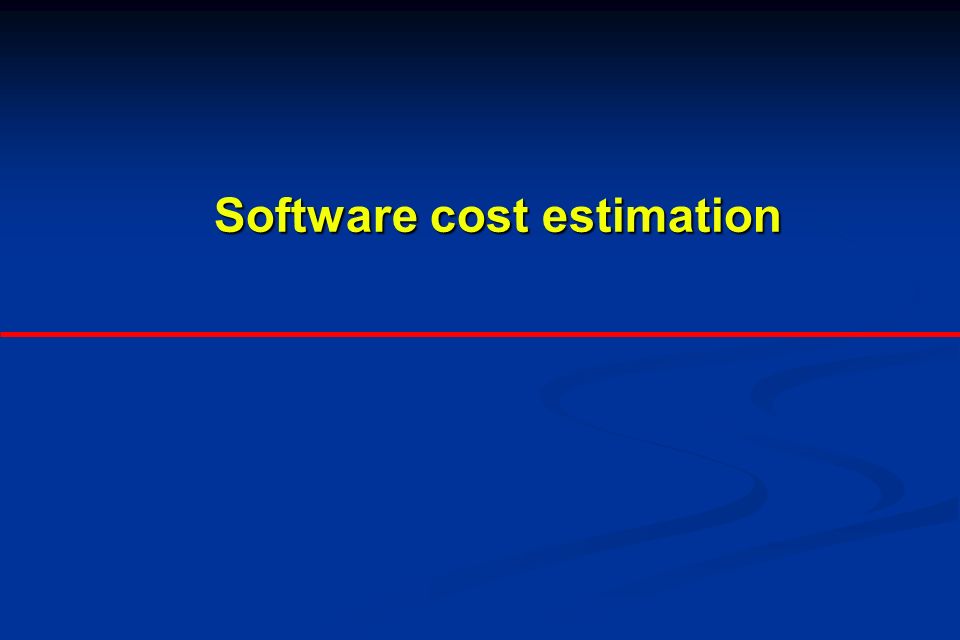 Software cost estimation